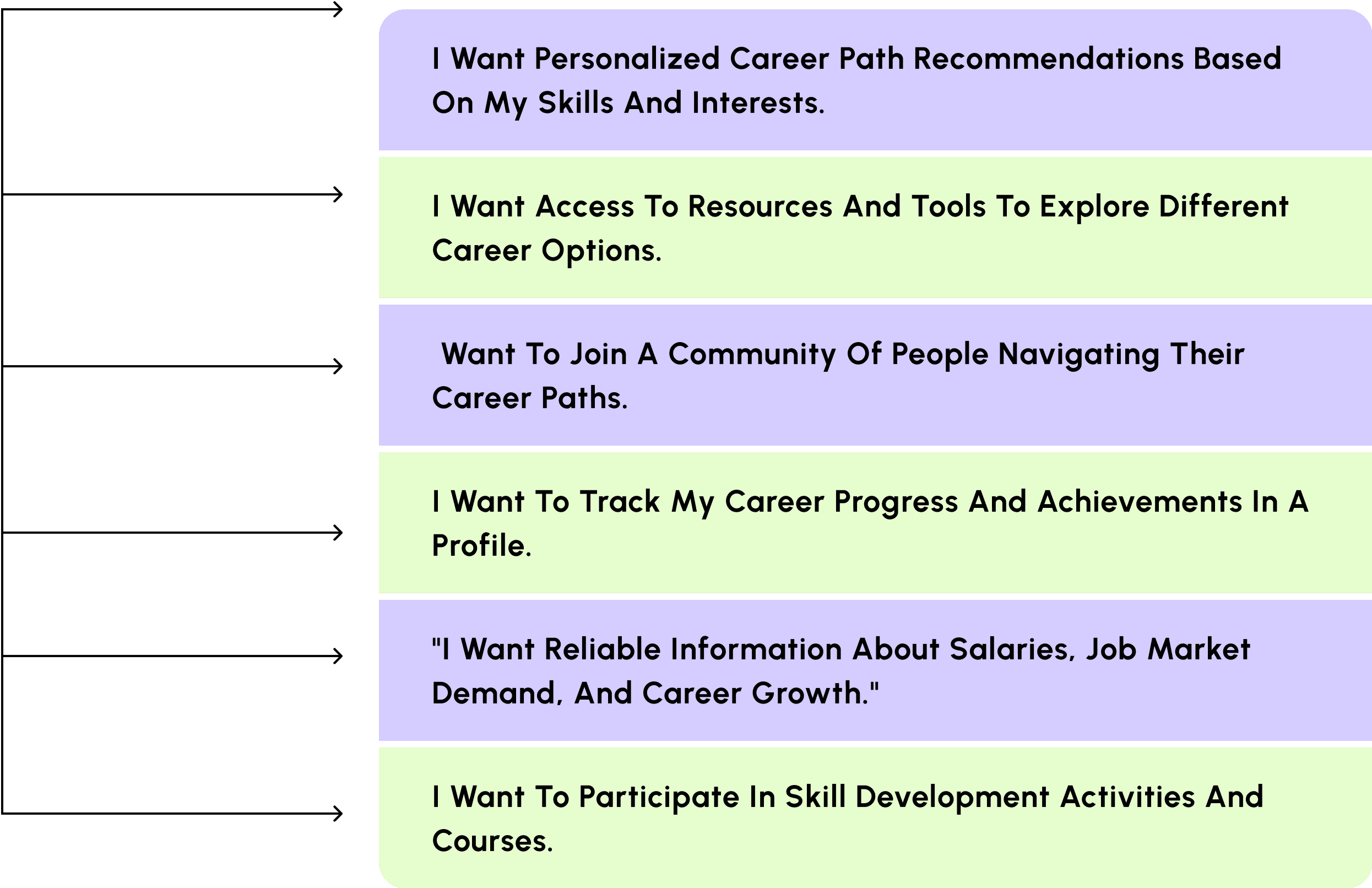 I Want Personalized Career Path Recommendations Based On My Skills And Interests.

I Want Access To Resources And Tools To Explore Different Career Options.

Want To Join A Community Of People Navigating Their Career Paths.

I Want To Track My Career Progress And Achievements In A Profile.

"I Want Reliable Information About Salaries, Job Market Demand, And Career Growth."

I Want To Participate In Skill Development Activities And Courses.